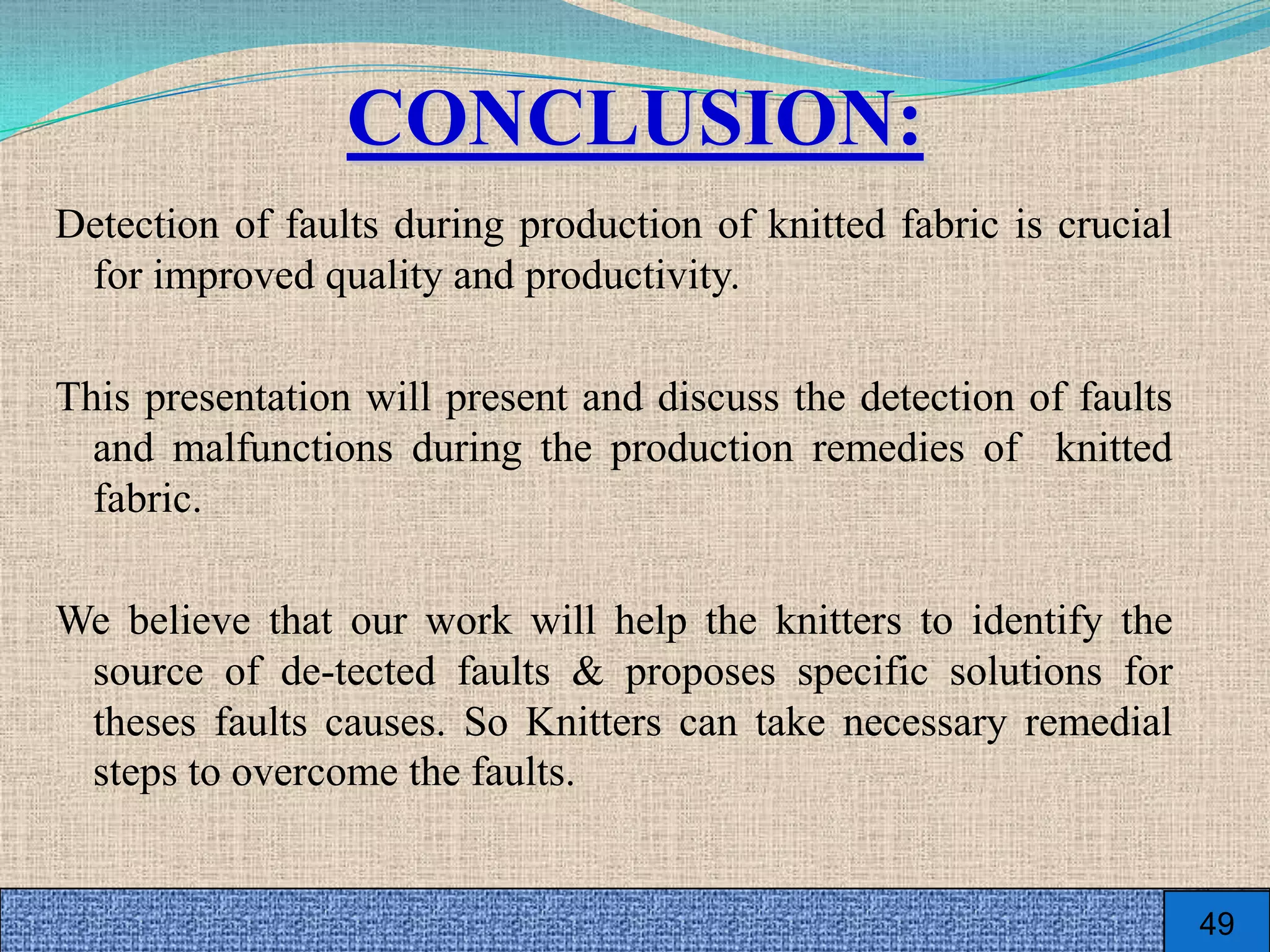 CONCLUSION:

Detection of faults during production of knitted fabric is crucial for improved quality and productivity.

This presentation will present and discuss the detection of faults and malfunctions during the production remedies of knitted fabric.

We believe that our work will help the knitters to identify the source of de-tected faults & proposes specific solutions for theses faults causes. So Knitters can take necessary remedial steps to overcome the faults.

49